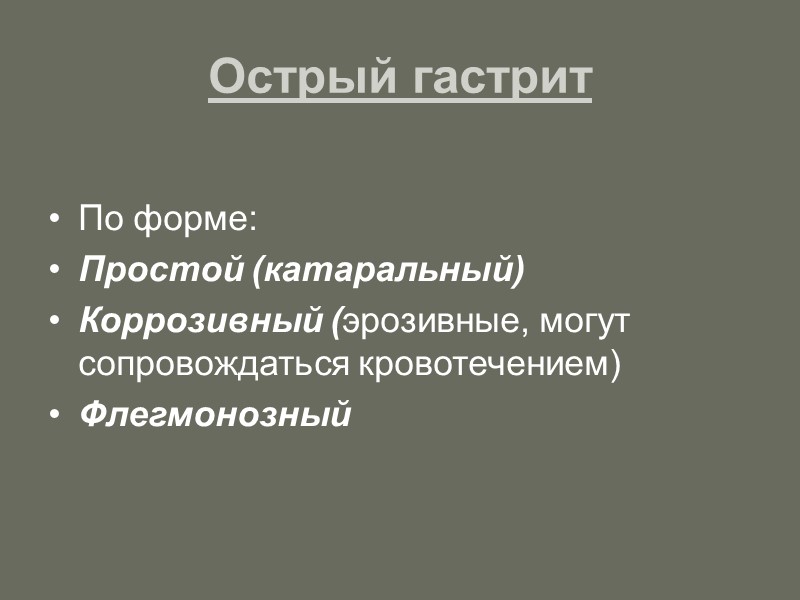 Острый гастрит

• По форме:
• Простой (катаральный)
• Коррозивный (эрозивные, могут сопровождаться кровотечением)
• Флегмонозный